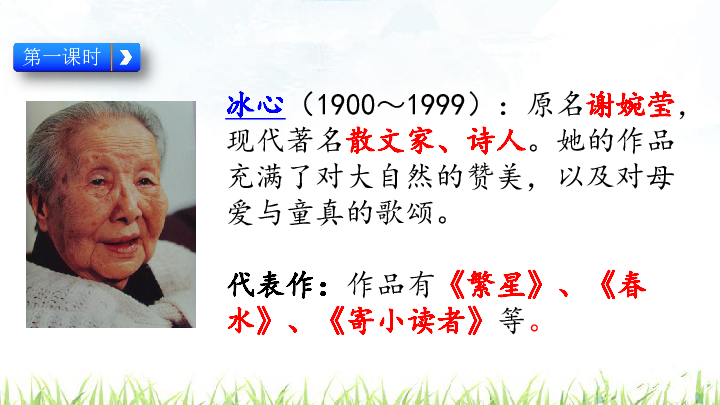 第一课时

冰心（1900～1999）：原名谢婉莹，现代著名散文家、诗人。她的作品充满了对大自然的赞美，以及对母爱与童真的歌颂。

代表作：作品有《繁星》、《春水》、《寄小读者》等。